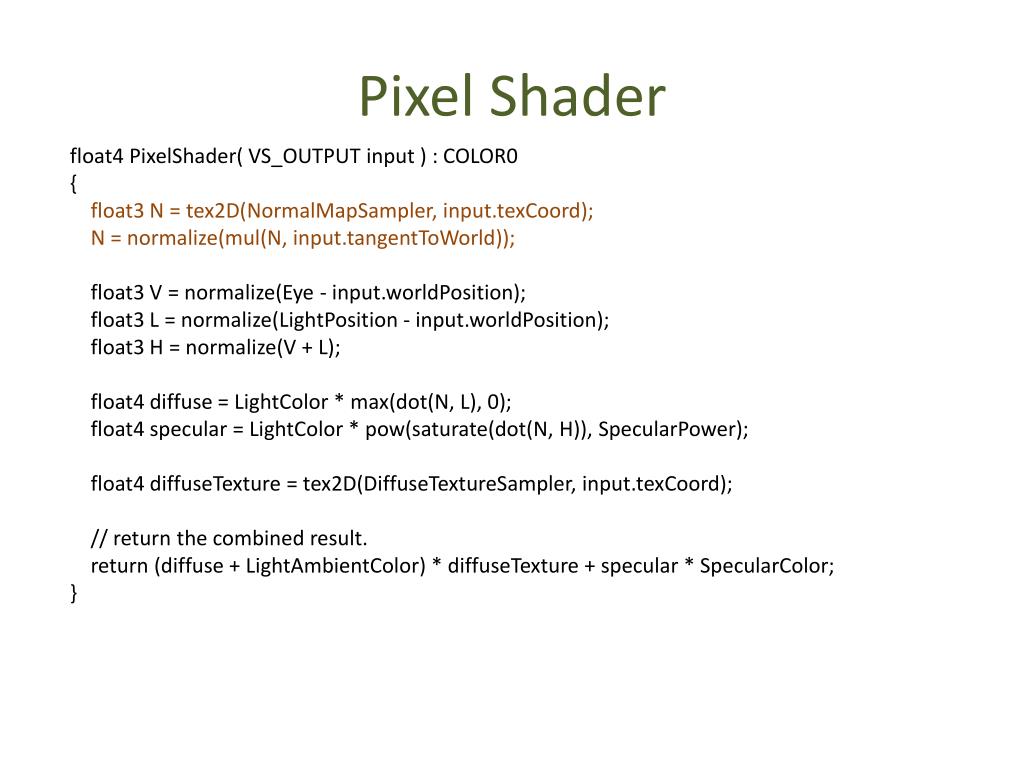 Pixel Shader

float4 PixelShader( VS_OUTPUT input ) : COLOR0
{
float3 N = tex2D(NormalMapSampler, input.texCoord);
N = normalize(mul(N, input.tangentToWorld));

float3 V = normalize(Eye - input.worldPosition);
float3 L = normalize(LightPosition - input.worldPosition);
float3 H = normalize(V + L);

float4 diffuse = LightColor * max(dot(N, L), 0);
float4 specular = LightColor * pow(saturate(dot(N, H)), SpecularPower);

float4 diffuseTexture = tex2D(DiffuseTextureSampler, input.texCoord);

// return the combined result.
return (diffuse + LightAmbientColor) * diffuseTexture + specular * SpecularColor;
}